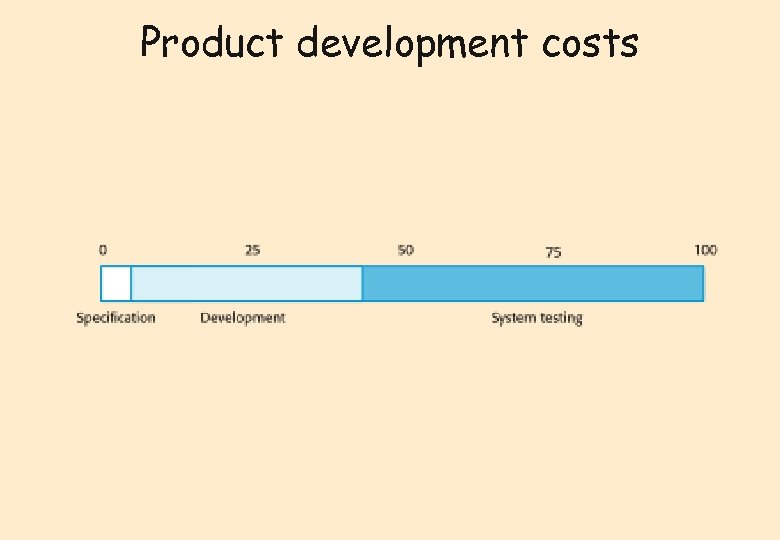 Product development costs

0 25 50 75 100

Specification Development System testing